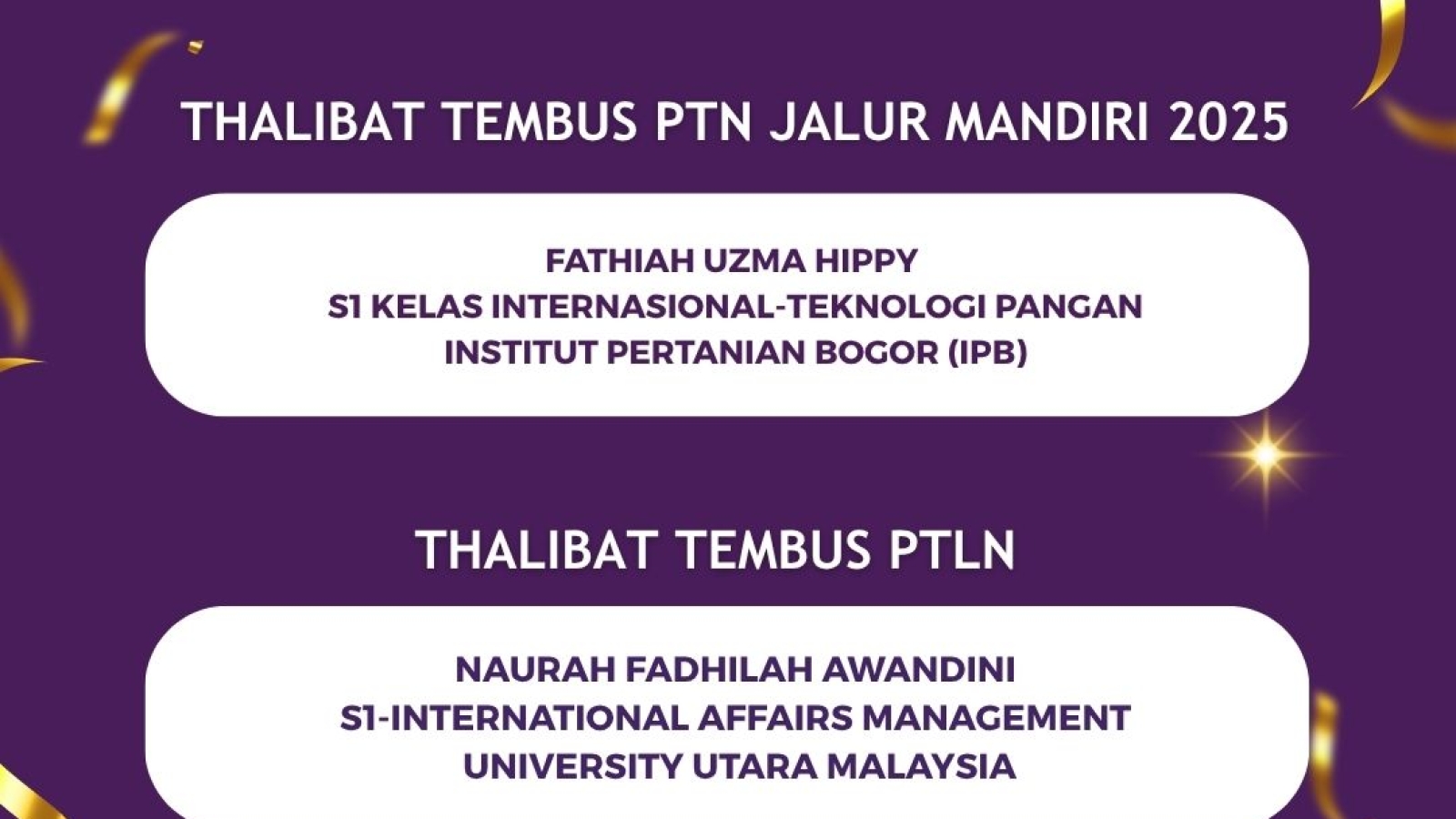 THALIBAT TEMBUS PTN JALUR MANDIRI 2025

FATHIAH UZMA HIPPY
S1 KELAS INTERNASIONAL-TEKNOLOGI PANGAN
INSTITUT PERTANIAN BOGOR (IPB)

THALIBAT TEMBUS PTLN

NAURAH FADHILAH AWANDINI
S1-INTERNATIONAL AFFAIRS MANAGEMENT
UNIVERSITY UTARA MALAYSIA